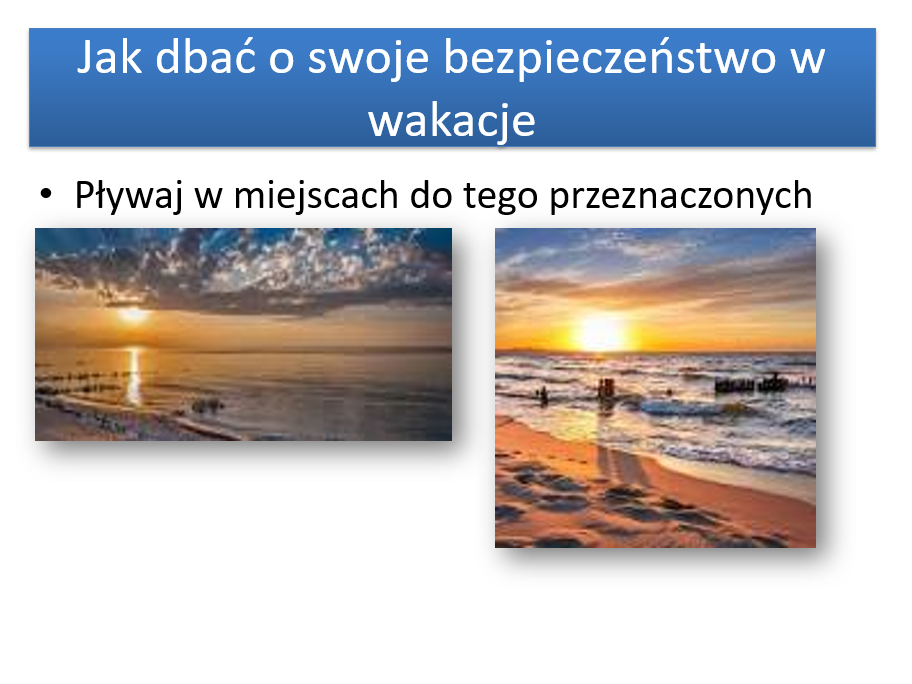 Jak dbać o swoje bezpieczeństwo w wakacje

• Pływaj w miejscach do tego przeznaczonych